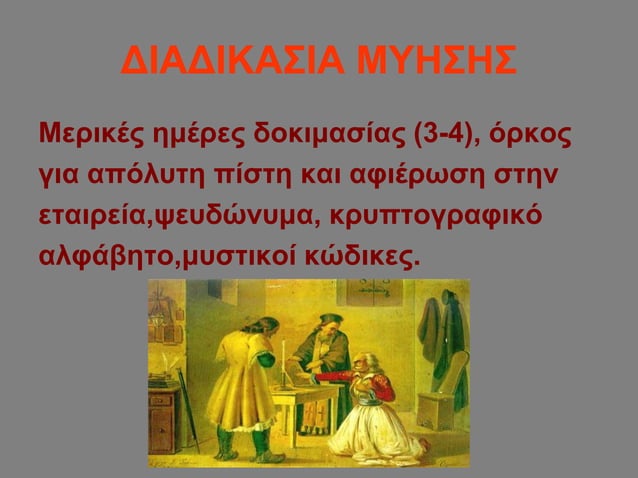 ΔΙΑΔΙΚΑΣΙΑ ΜΥΗΣΗΣ

Μερικές ημέρες δοκιμασίας (3-4), όρκος για απόλυτη πίστη και αφιέρωση στην εταιρεία,ψευδώνυμα, κρυπτογραφικό αλφάβητο,μυστικοί κώδικες.